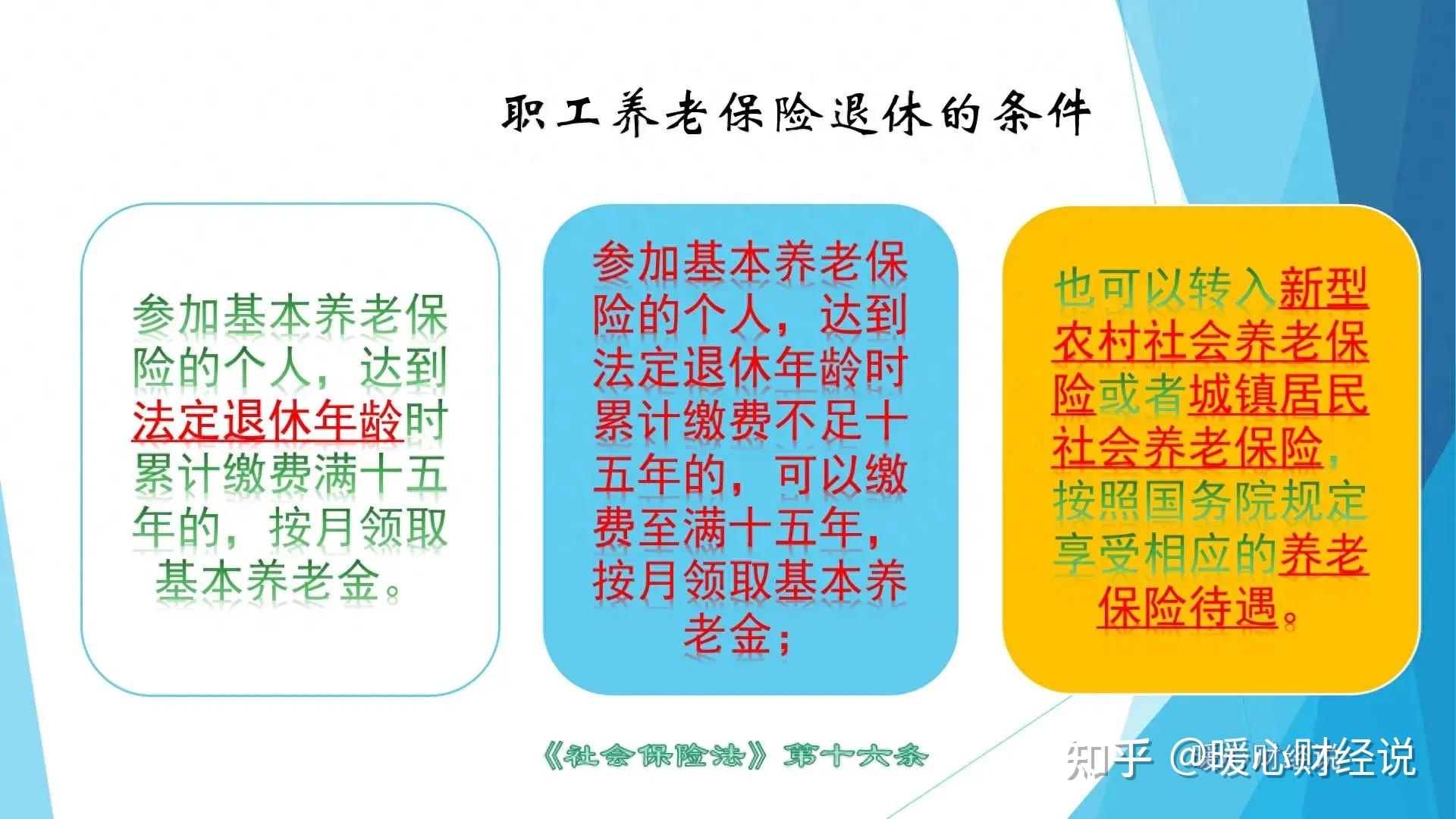 职工养老保险退休的条件

参加基本养老保险的个人，达到法定退休年龄时累计缴费满十五年的，按月领取基本养老金。

参加基本养老保险的个人，达到法定退休年龄时累计缴费不足十五年的，可以缴费至满十五年，按月领取基本养老金；

也可以转入新型农村社会养老保险或者城镇居民社会养老保险，按照国务院规定享受相应的养老保险待遇。

《社会保险法》第十六条

知乎 @暖心财经说